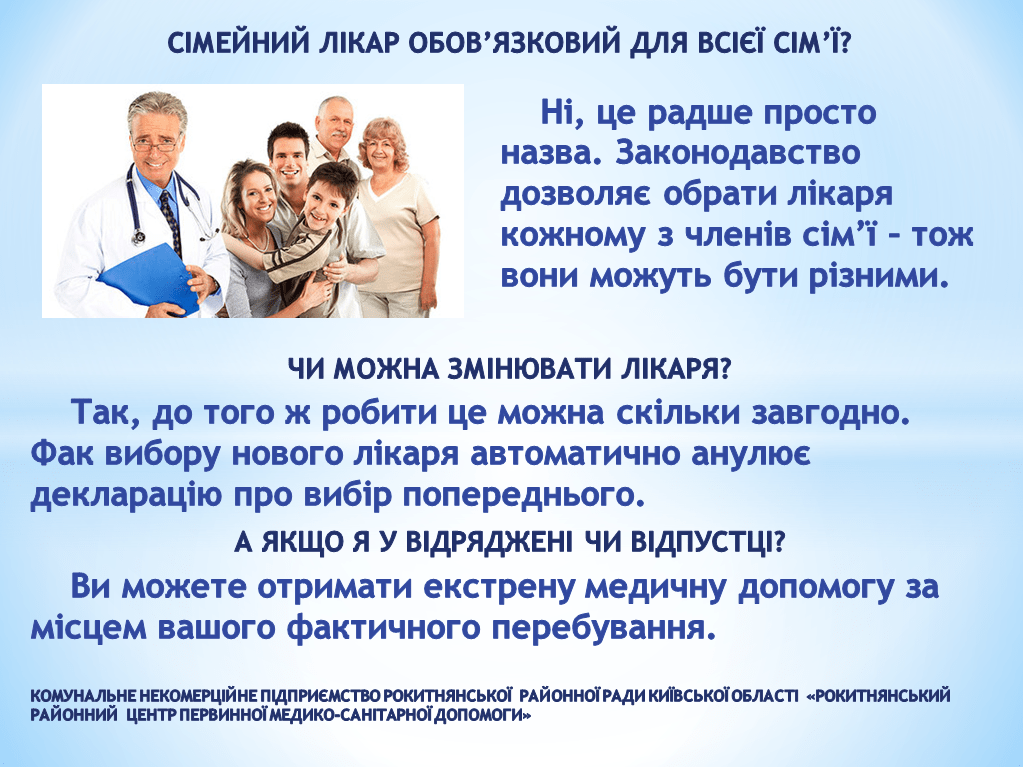 СІМЕЙНИЙ ЛІКАР ОБОВ’ЯЗКОВИЙ ДЛЯ ВСІЄЇ СІМ’Ї?

Ні, це радше просто назва. Законодавство дозволяє обрати лікаря кожному з членів сім’ї – тож вони можуть бути різними.

ЧИ МОЖНА ЗМІНЮВАТИ ЛІКАРЯ?

Так, до того ж робити це можна скільки завгодно. Фак вибору нового лікаря автоматично анулює декларацію про вибір попереднього.

А ЯКЩО Я У ВІДРЯДЖЕНІ ЧИ ВІДПУСТЦІ?

Ви можете отримати екстрену медичну допомогу за місцем вашого фактичного перебування.

КОМУНАЛЬНЕ НЕКОМЕРЦІЙНЕ ПІДПРИЄМСТВО РОКИТНЯНСЬКОЇ РАЙОННОЇ РАДИ КИЇВСЬКОЇ ОБЛАСТІ «РОКИТНЯНСЬКИЙ РАЙОННИЙ ЦЕНТР ПЕРВИННОЇ МЕДИКО-САНІТАРНОЇ ДОПОМОГИ»